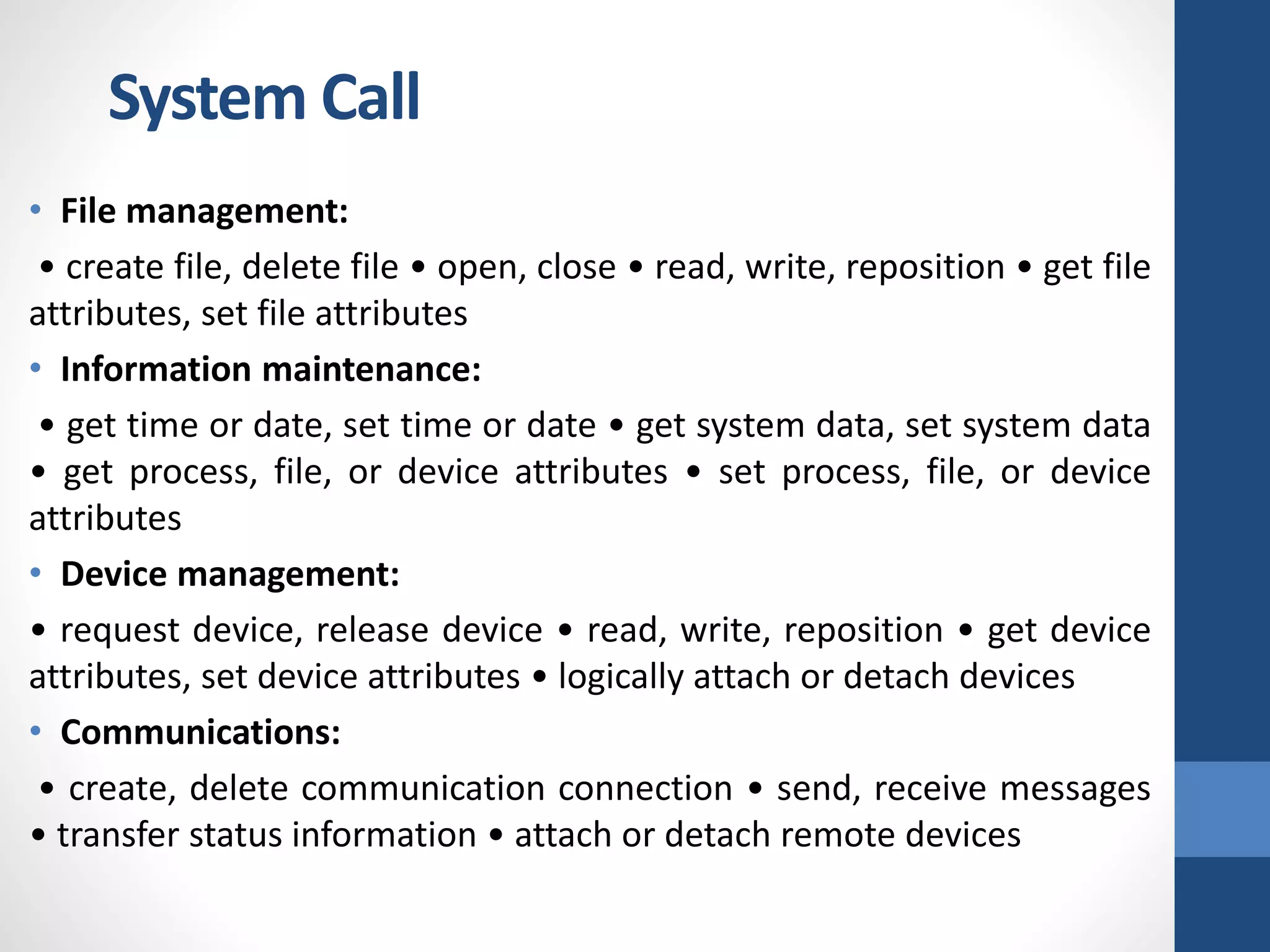 System Call

• File management:

• create file, delete file • open, close • read, write, reposition • get file attributes, set file attributes

• Information maintenance:

• get time or date, set time or date • get system data, set system data • get process, file, or device attributes • set process, file, or device attributes

• Device management:

• request device, release device • read, write, reposition • get device attributes, set device attributes • logically attach or detach devices

• Communications:

• create, delete communication connection • send, receive messages • transfer status information • attach or detach remote devices